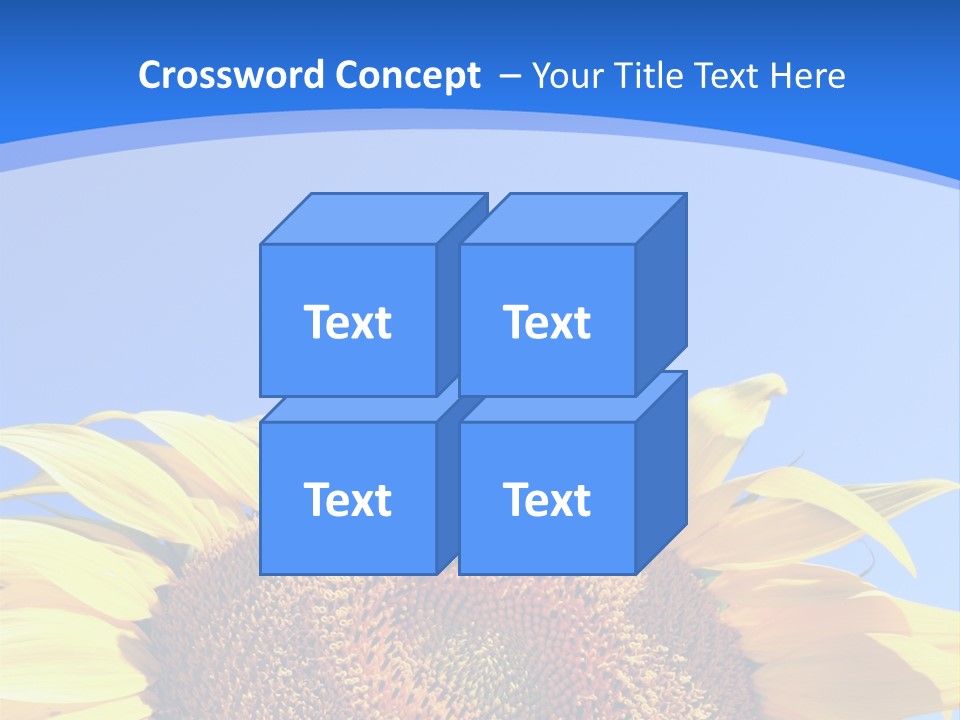 Crossword Concept – Your Title Text Here

Text

Text

Text

Text